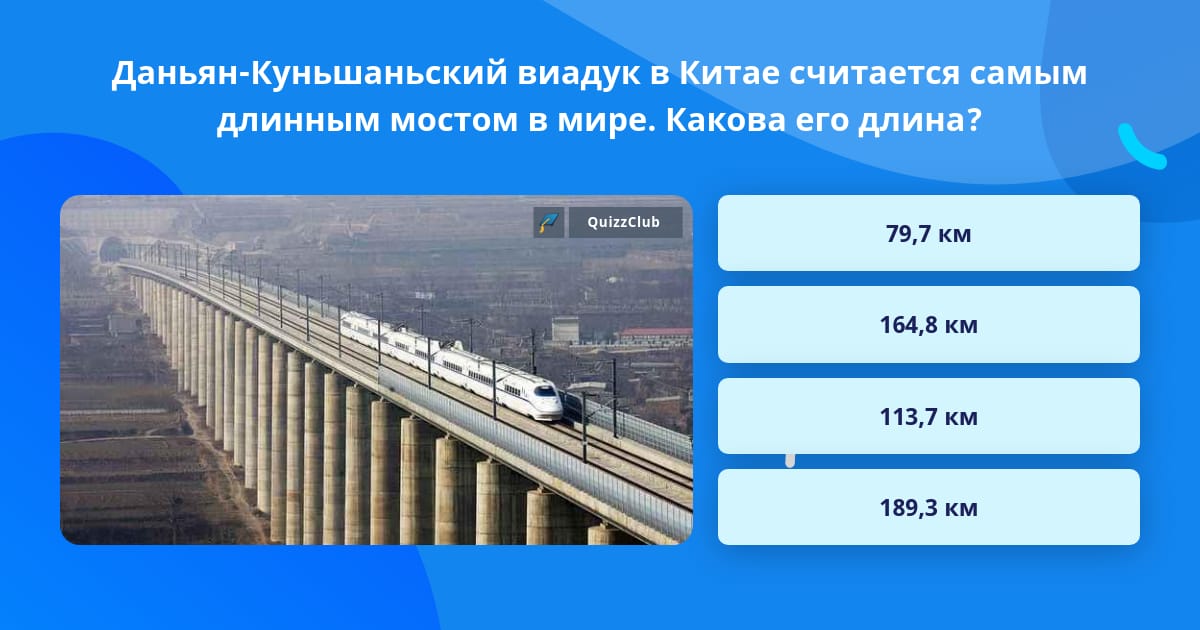 Даньян-Куньшаньский виадук в Китае считается самым длинным мостом в мире. Какова его длина?

QuizzClub

79,7 км

164,8 км

113,7 км

189,3 км